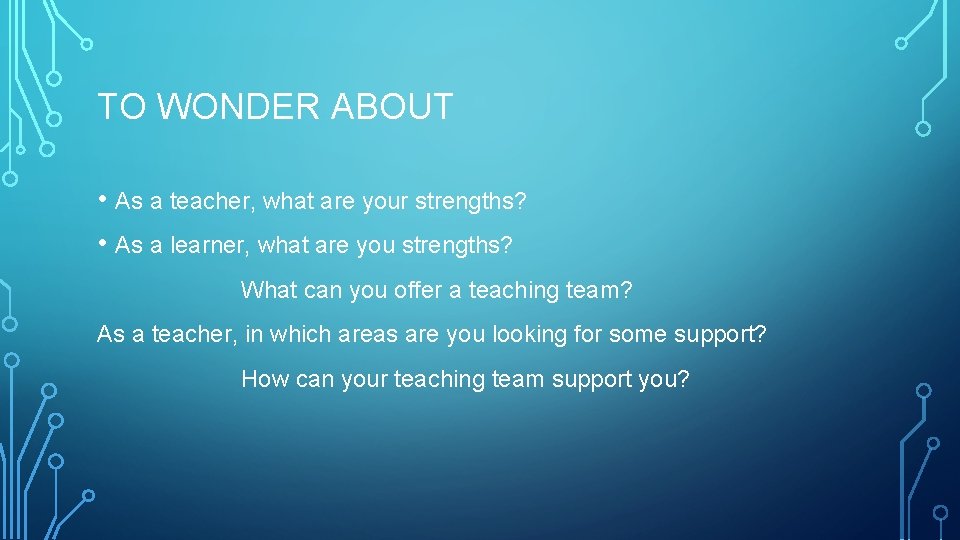 TO WONDER ABOUT

• As a teacher, what are your strengths?

• As a learner, what are you strengths?

What can you offer a teaching team?

As a teacher, in which areas are you looking for some support?

How can your teaching team support you?